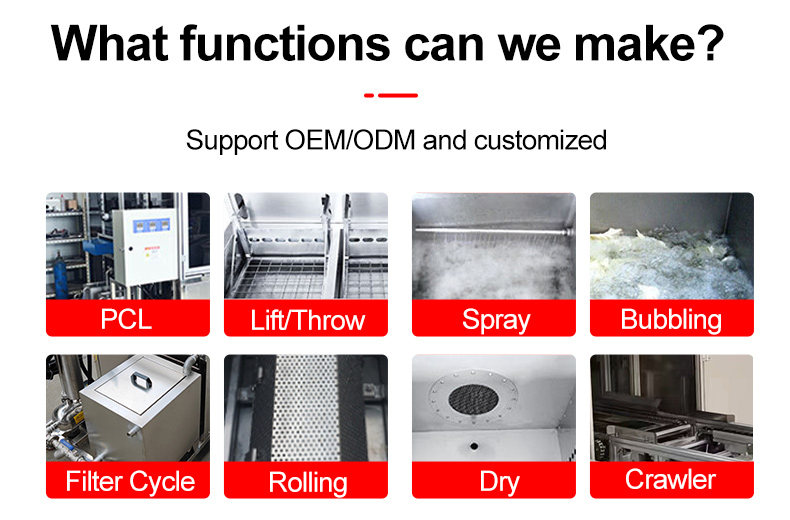 What functions can we make?

Support OEM/ODM and customized

PCL

Lift/Throw

Spray

Bubbling

Filter Cycle

Rolling

Dry

Crawler